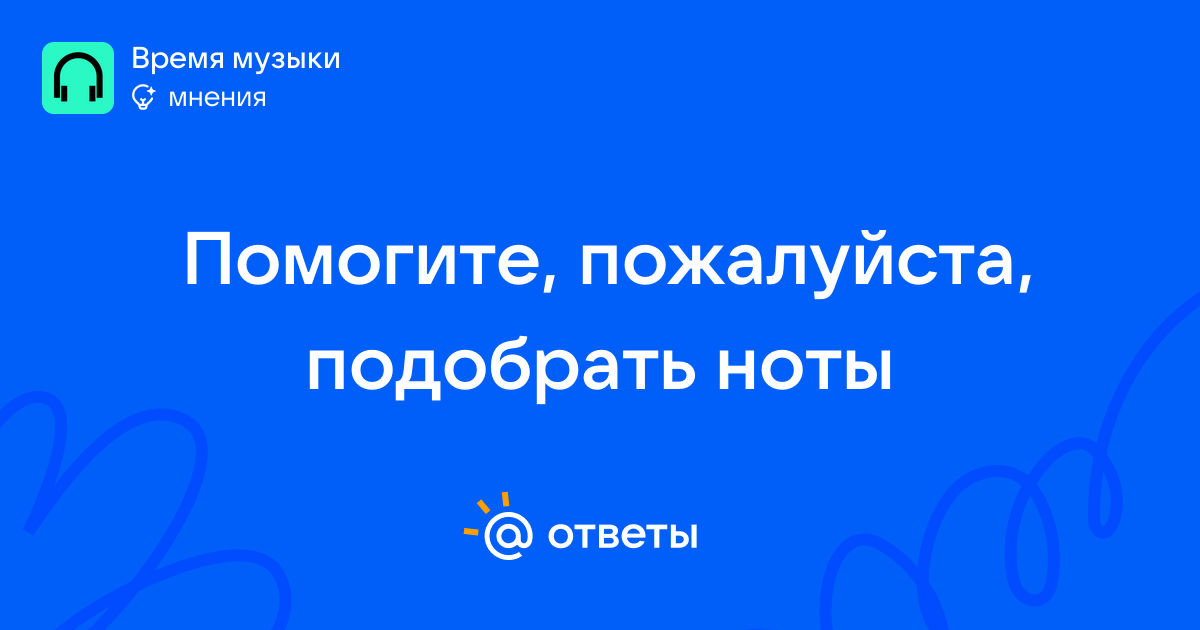 Время музыки
мнения

Помогите, пожалуйста, подобрать ноты

@ ответы